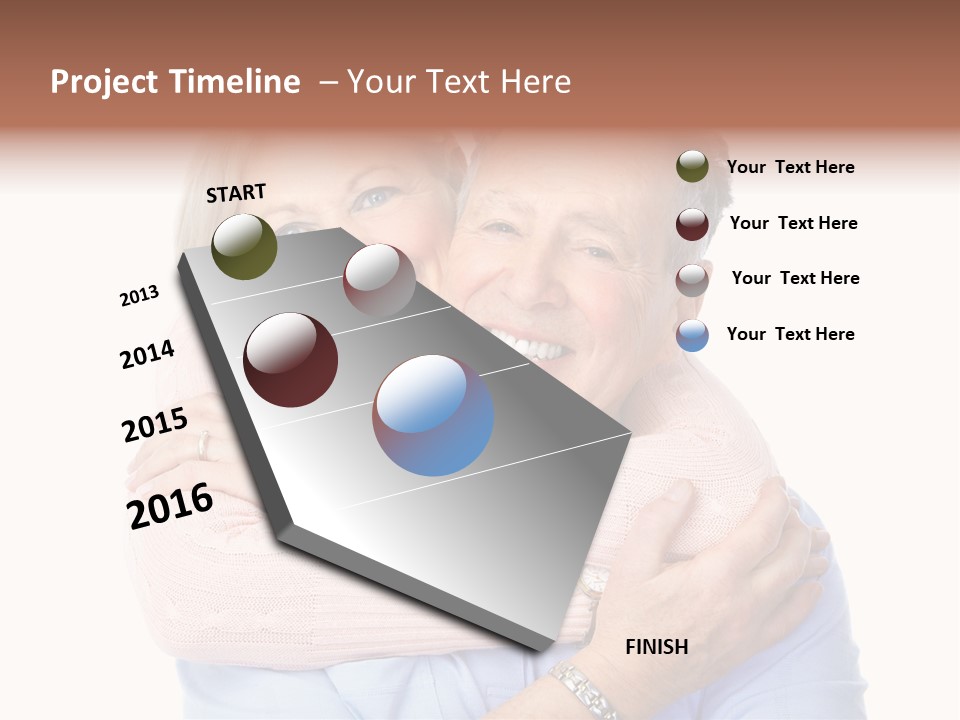 Project Timeline – Your Text Here

START

2013

2014

2015

2016

FINISH

Your Text Here

Your Text Here

Your Text Here

Your Text Here